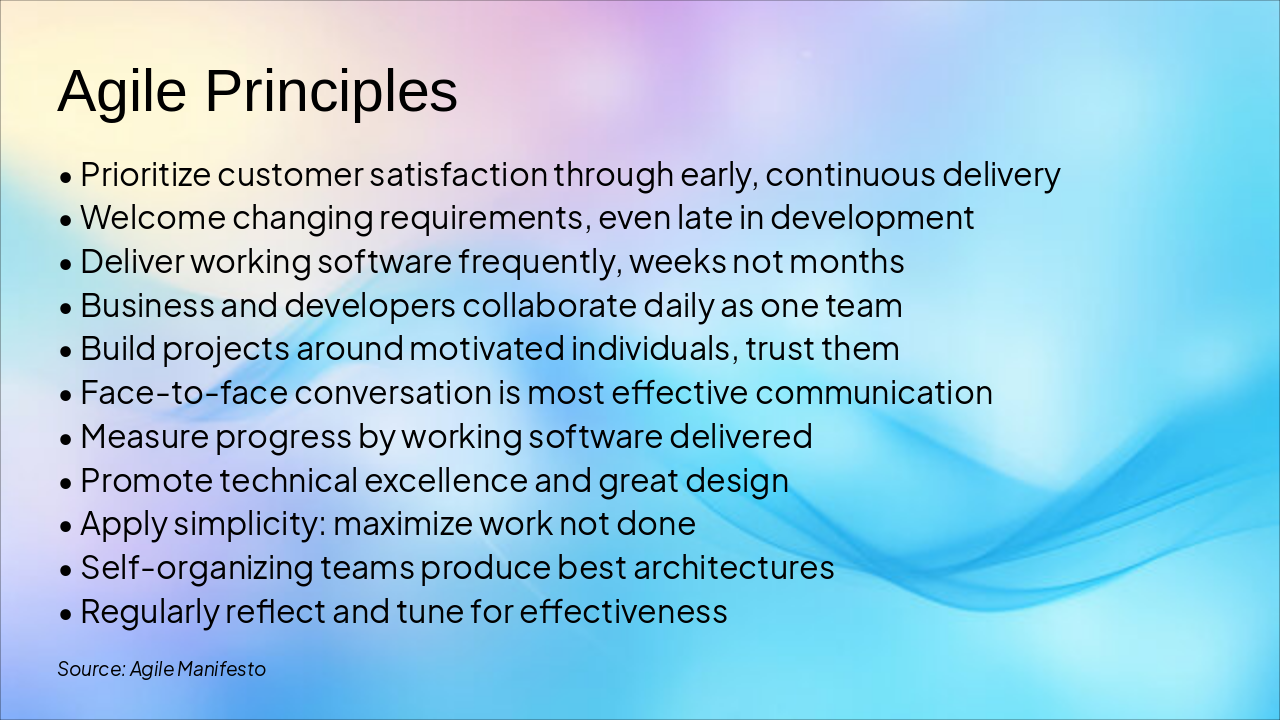 Agile Principles

• Prioritize customer satisfaction through early, continuous delivery
• Welcome changing requirements, even late in development
• Deliver working software frequently, weeks not months
• Business and developers collaborate daily as one team
• Build projects around motivated individuals, trust them
• Face-to-face conversation is most effective communication
• Measure progress by working software delivered
• Promote technical excellence and great design
• Apply simplicity: maximize work not done
• Self-organizing teams produce best architectures
• Regularly reflect and tune for effectiveness

Source: Agile Manifesto